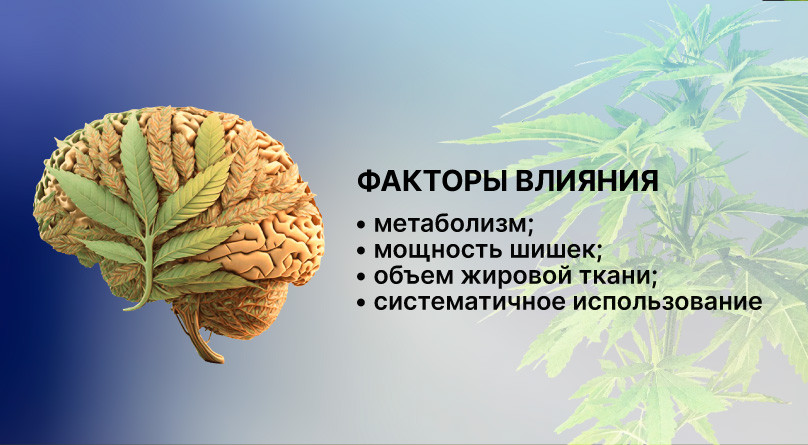 ФАКТОРЫ ВЛИЯНИЯ

• метаболизм;
• мощность шишек;
• объем жировой ткани;
• систематичное использование